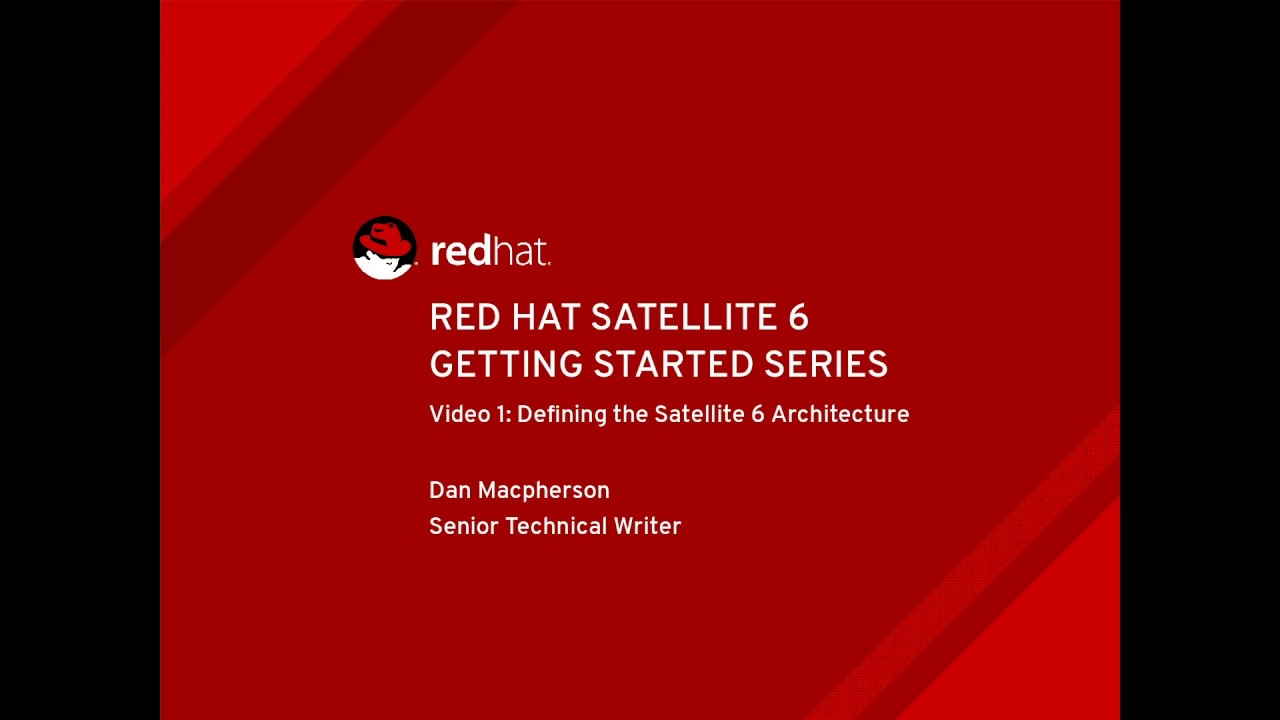 redhat.

RED HAT SATELLITE 6
GETTING STARTED SERIES

Video 1: Defining the Satellite 6 Architecture

Dan Macpherson
Senior Technical Writer